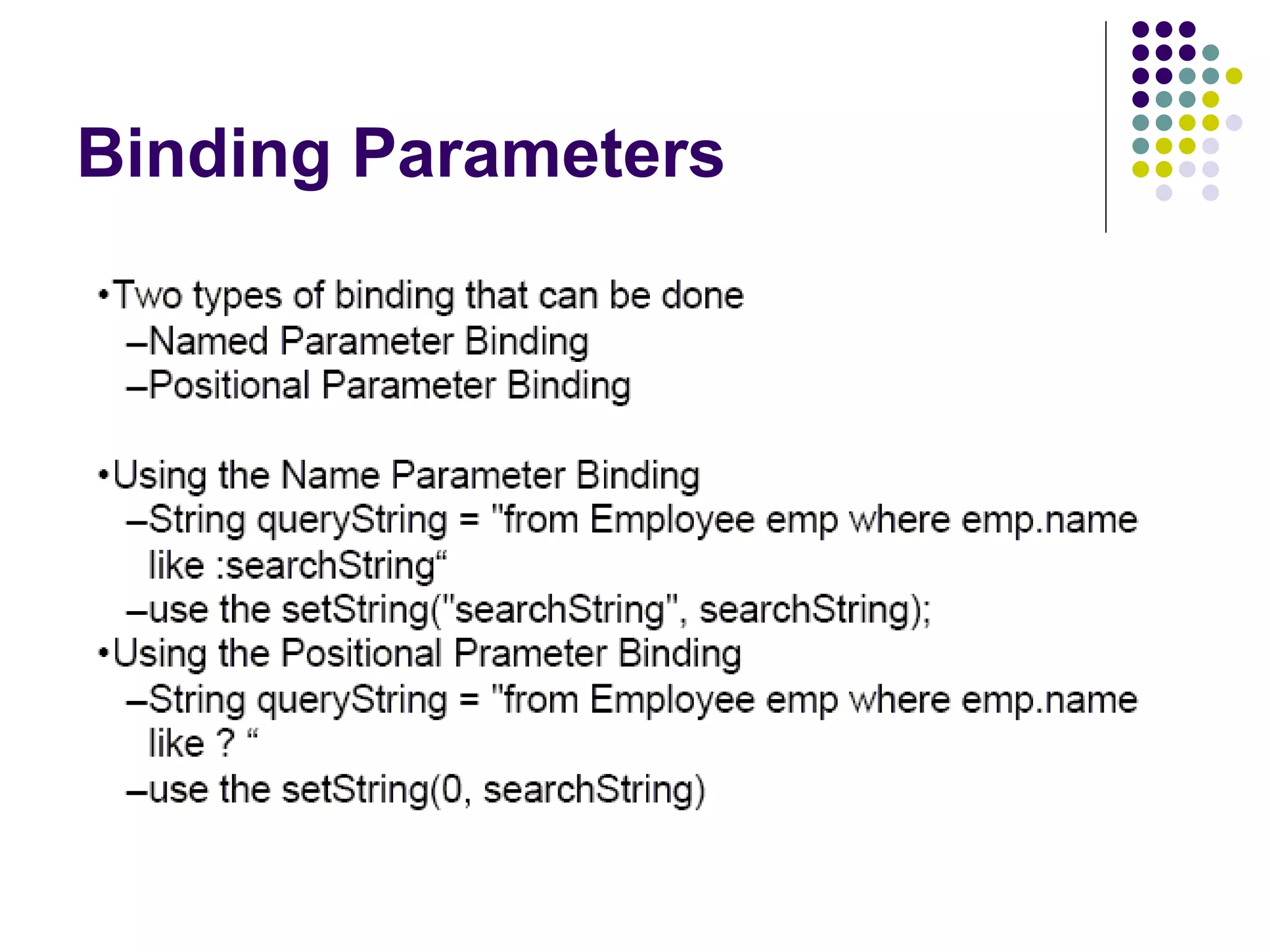 Binding Parameters

•Two types of binding that can be done
–Named Parameter Binding
–Positional Parameter Binding

•Using the Name Parameter Binding
–String queryString = "from Employee emp where emp.name like :searchString“
–use the setString("searchString", searchString);
•Using the Positional Prameter Binding
–String queryString = "from Employee emp where emp.name like ? “
–use the setString(0, searchString)